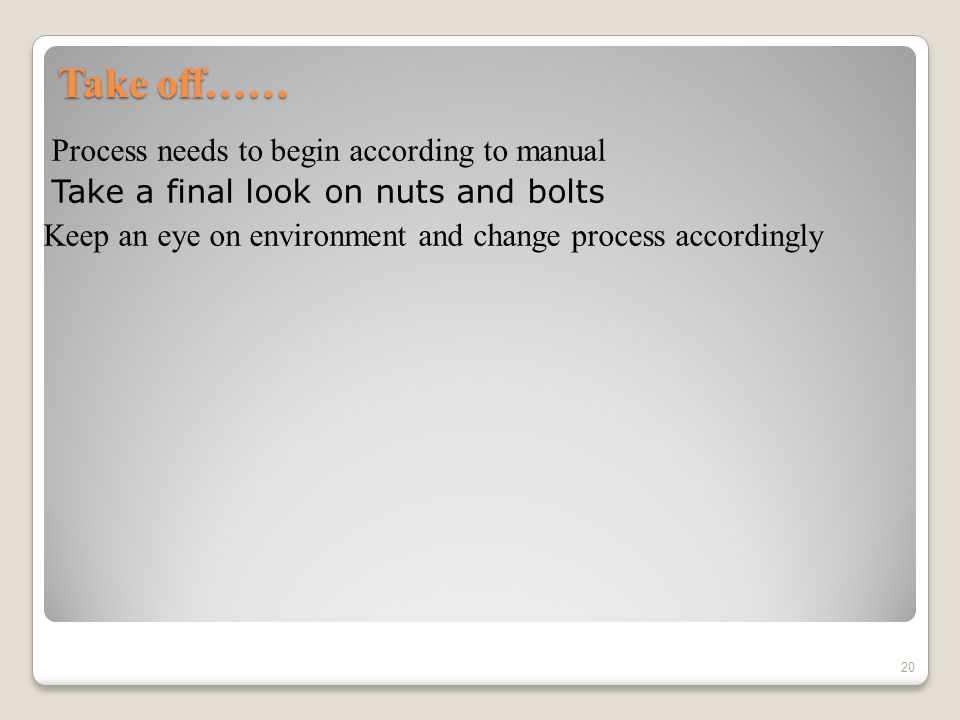 Take off……

Process needs to begin according to manual

Take a final look on nuts and bolts

Keep an eye on environment and change process accordingly

20